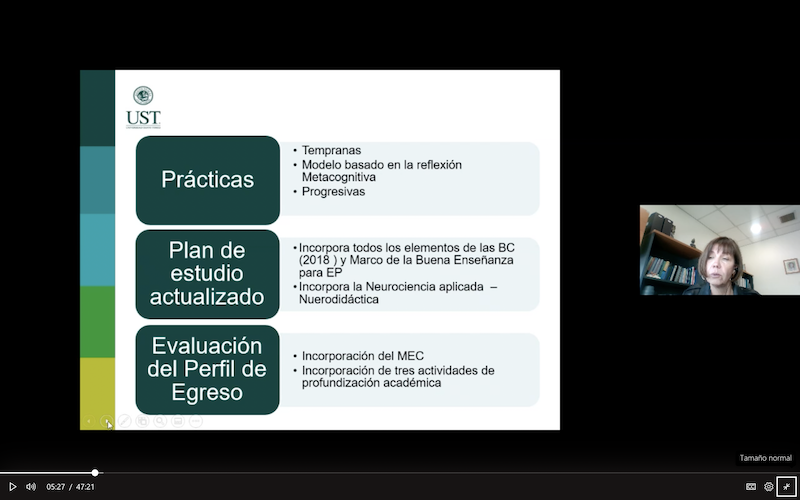 UST

Prácticas

• Tempranas
• Modelo basado en la reflexión Metacognitiva
• Progresivas

Plan de estudio actualizado

• Incorpora todos los elementos de las BC (2018 ) y Marco de la Buena Enseñanza para EP
• Incorpora la Neurociencia aplicada – Nuerodidáctica

Evaluación del Perfil de Egreso

• Incorporación del MEC
• Incorporación de tres actividades de profundización académica

Tamaño normal

05:27 / 47:21